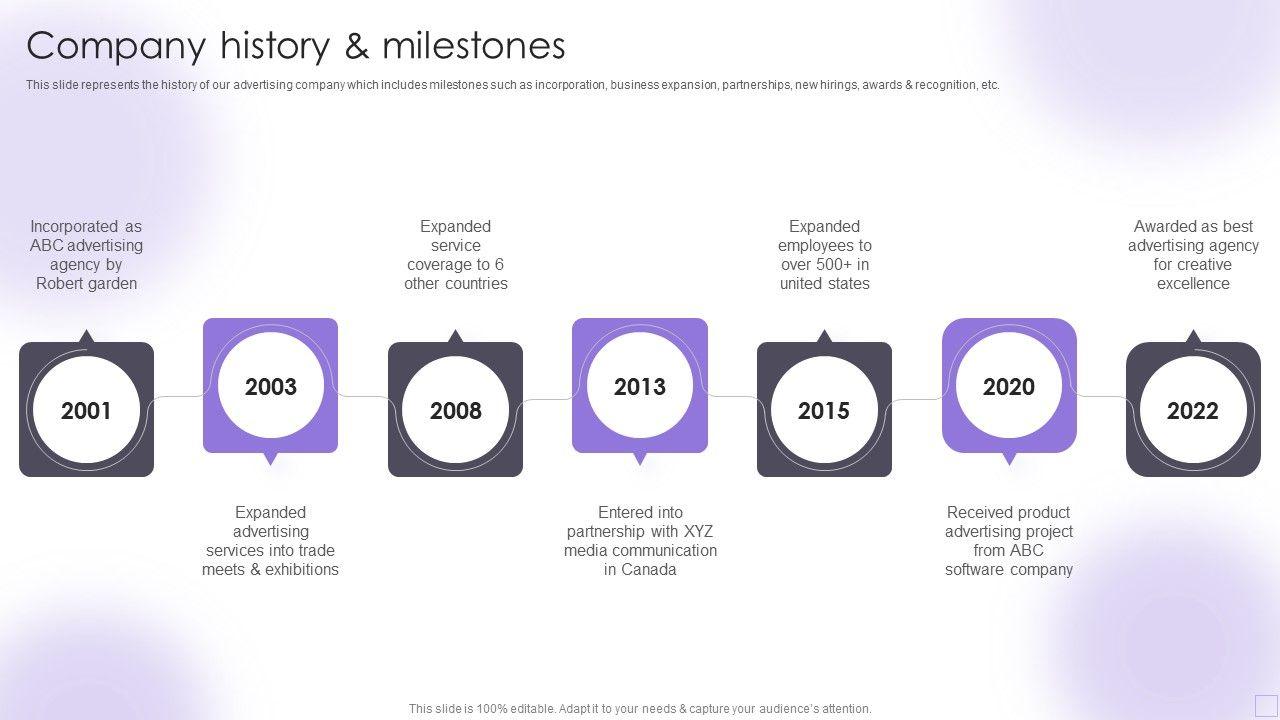 Company history & milestones

This slide represents the history of our advertising company which includes milestones such as incorporation, business expansion, partnerships, new hirings, awards & recognition, etc.

Incorporated as ABC advertising agency by Robert garden

2001

2003

Expanded advertising services into trade meets & exhibitions

Expanded service coverage to 6 other countries

2008

2013

Entered into partnership with XYZ media communication in Canada

Expanded employees to over 500+ in united states

2015

2020

Received product advertising project from ABC software company

Awarded as best advertising agency for creative excellence

2022

This slide is 100% editable. Adapt it to your needs & capture your audience's attention.